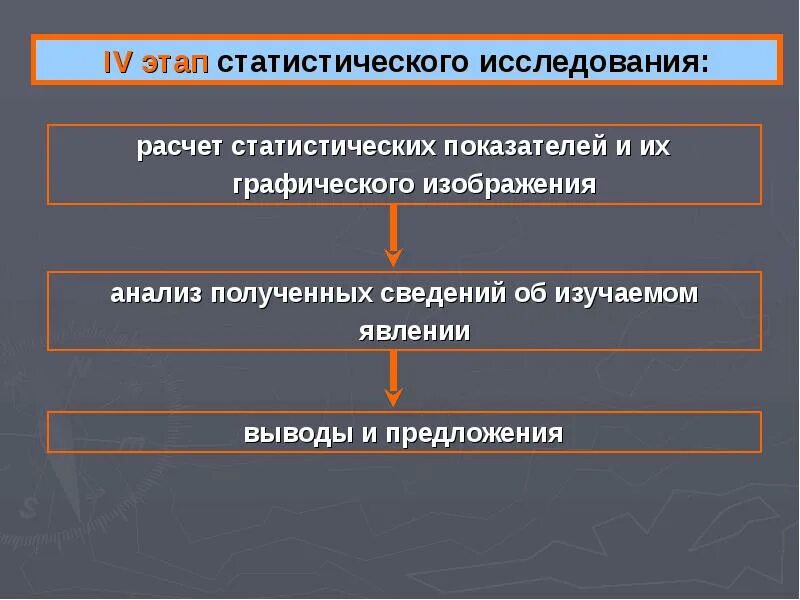 IV этап статистического исследования:

расчет статистических показателей и их графического изображения

анализ полученных сведений об изучаемом явлении

выводы и предложения